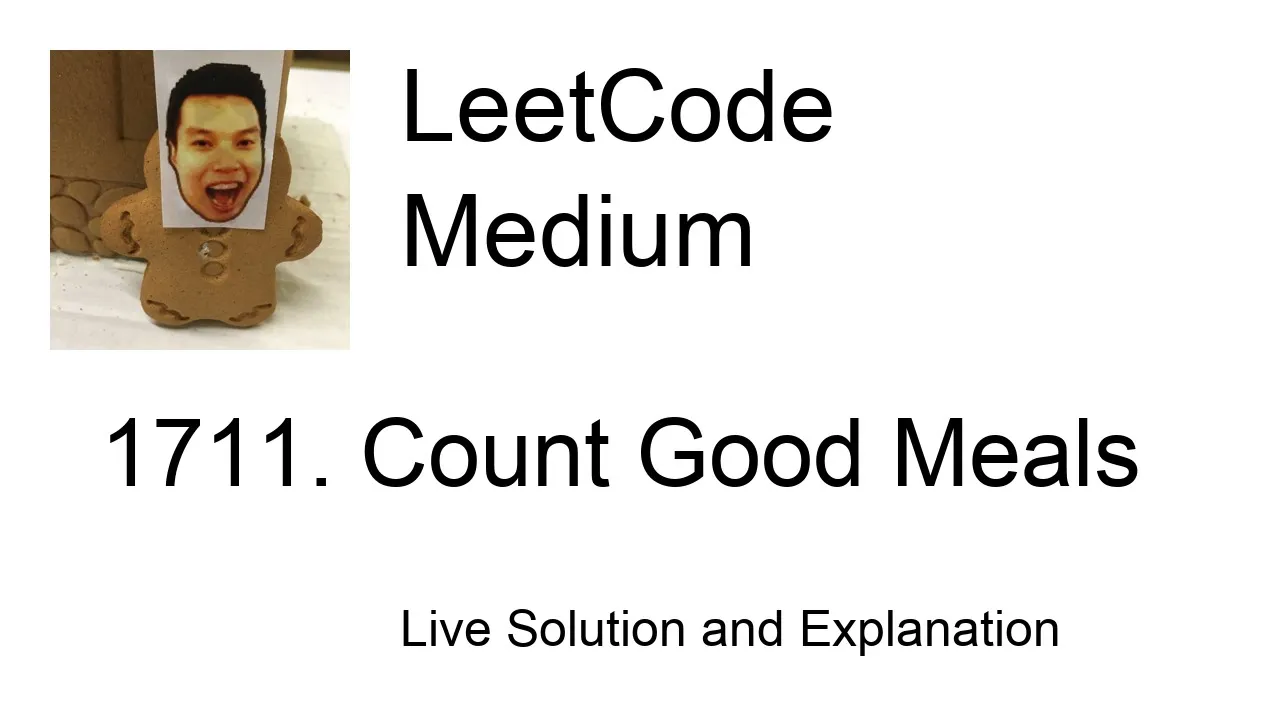 LeetCode
Medium

1711. Count Good Meals

Live Solution and Explanation